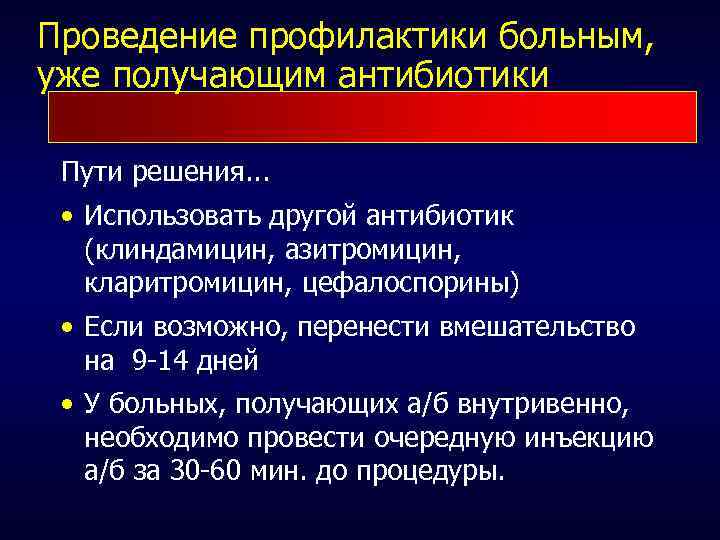 Проведение профилактики больным, уже получающим антибиотики

Пути решения...

• Использовать другой антибиотик (клиндамицин, азитромицин, кларитромицин, цефалоспорины)

• Если возможно, перенести вмешательство на 9-14 дней

• У больных, получающих а/б внутривенно, необходимо провести очередную инъекцию а/б за 30-60 мин. до процедуры.